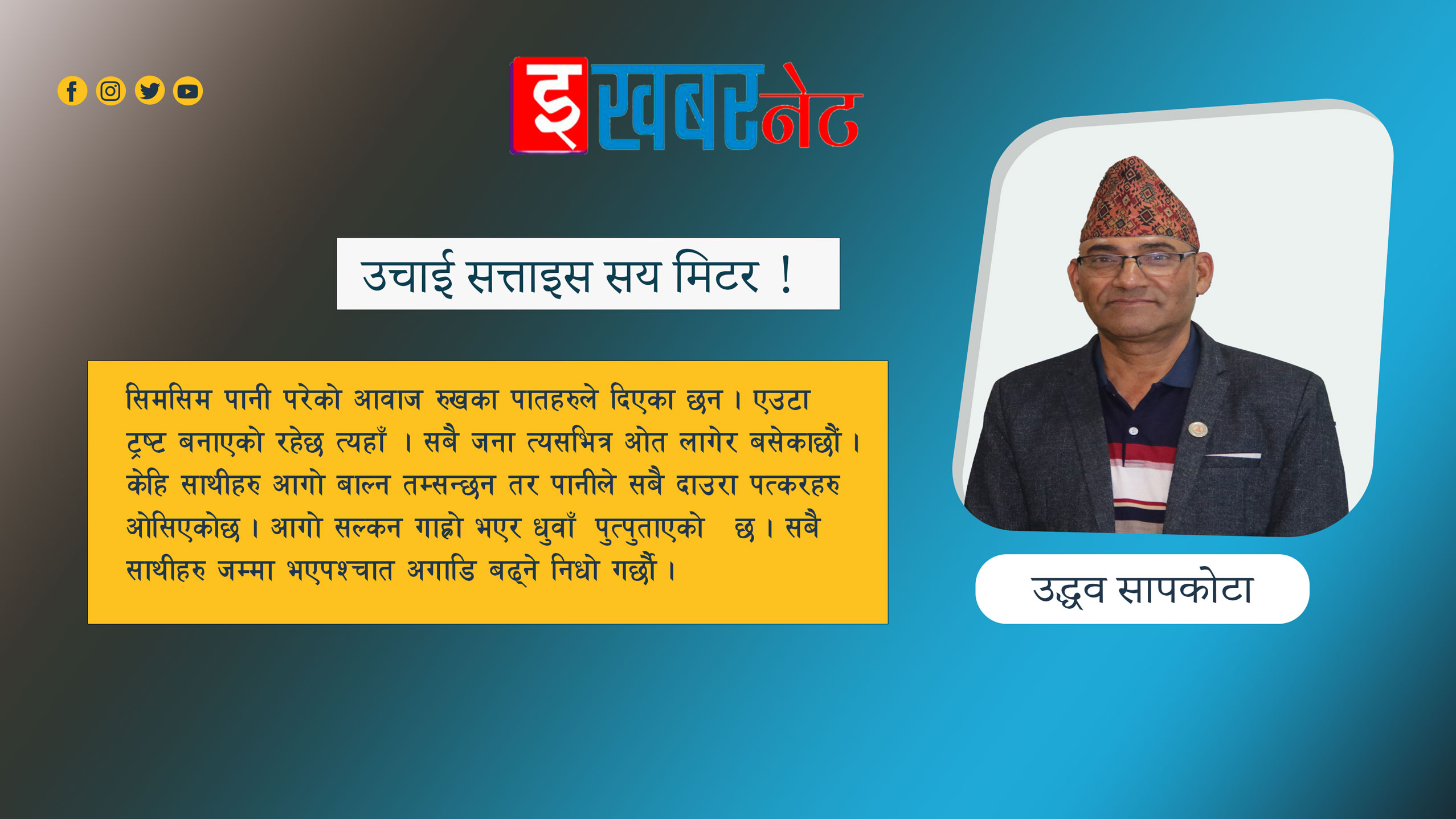 इखबरनेट

उचाई सत्ताइस सय मिटर !

सिमसिम पानी परेको आवाज रुखका पातहरुले दिएका छन । एउटा ट्रष्ट बनाएको रहेछ त्यहाँ । सबै जना त्यसभित्र ओत लागेर बसेकाछौं । केहि साथीहरु आगो बाल्न तम्सन्छन तर पानीले सबै दाउरा पत्करहरु ओसिएकोछ । आगो सल्कन गाह्रो भएर धुवाँ पुत्पुताएको छ । सबै साथीहरु जम्मा भएपश्चात अगाडि बढ्ने निधो गर्छौं ।

उद्धव सापकोटा